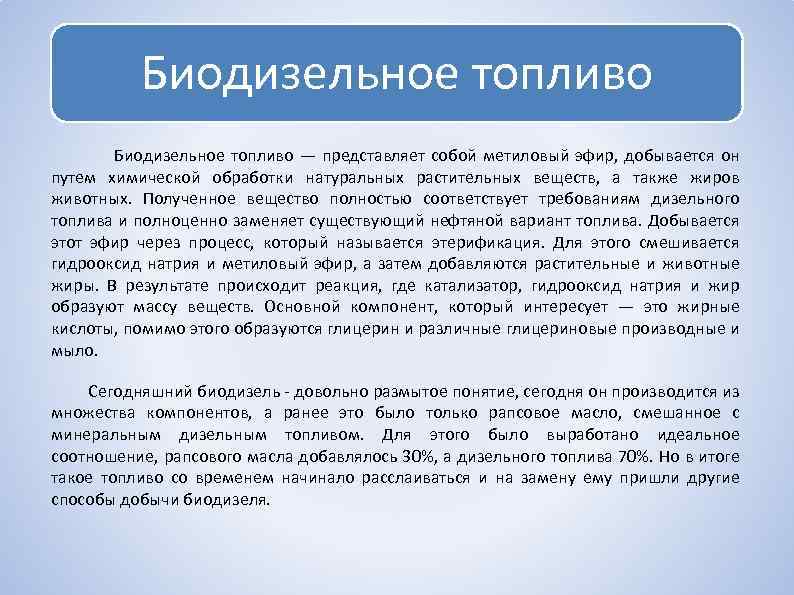 Биодизельное топливо

Биодизельное топливо — представляет собой метиловый эфир, добывается он путем химической обработки натуральных растительных веществ, а также жиров животных. Полученное вещество полностью соответствует требованиям дизельного топлива и полноценно заменяет существующий нефтяной вариант топлива. Добывается этот эфир через процесс, который называется этерификация. Для этого смешивается гидрооксид натрия и метиловый эфир, а затем добавляются растительные и животные жиры. В результате происходит реакция, где катализатор, гидрооксид натрия и жир образуют массу веществ. Основной компонент, который интересует — это жирные кислоты, помимо этого образуются глицерин и различные глицериновые производные и мыло.

Сегодняшний биодизель - довольно размытое понятие, сегодня он производится из множества компонентов, а ранее это было только рапсовое масло, смешанное с минеральным дизельным топливом. Для этого было выработано идеальное соотношение, рапсового масла добавлялось 30%, а дизельного топлива 70%. Но в итоге такое топливо со временем начинало расслаиваться и на замену ему пришли другие способы добычи биодизеля.